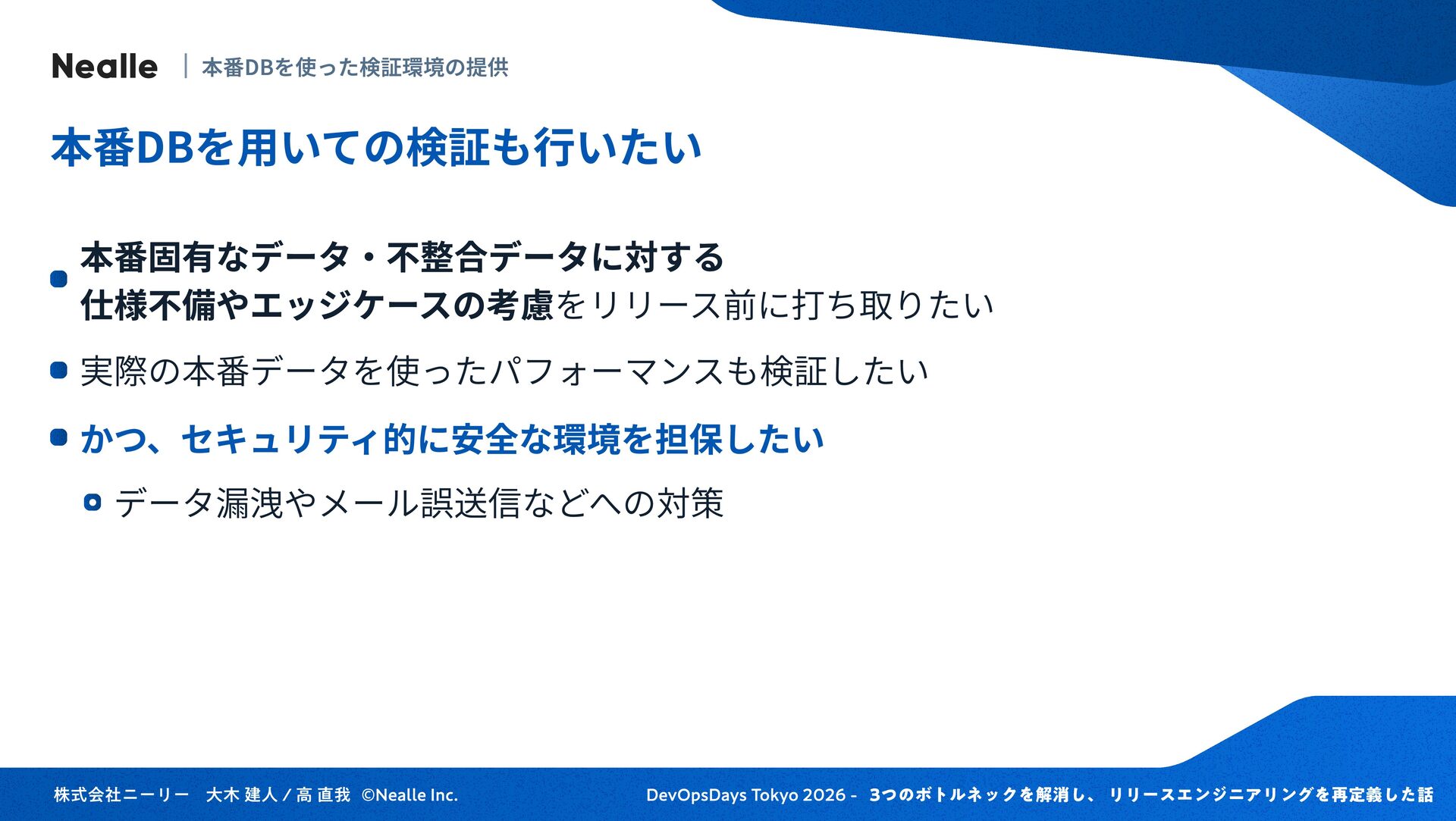 Nealle | 本番DBを使った検証環境の提供

本番DBを用いての検証も行いたい

本番固有なデータ・不整合データに対する仕様不備やエッジケースの考慮をリリース前に打ち取りたい

実際の本番データを使ったパフォーマンスも検証したい

かつ、セキュリティ的に安全な環境を担保したい

データ漏洩やメール誤送信などへの対策

株式会社ニーリー　大木 建人 / 高 直我　©Nealle Inc.

DevOpsDays Tokyo 2026 - 3つのボトルネックを解消し、リリースエンジニアリングを再定義した話